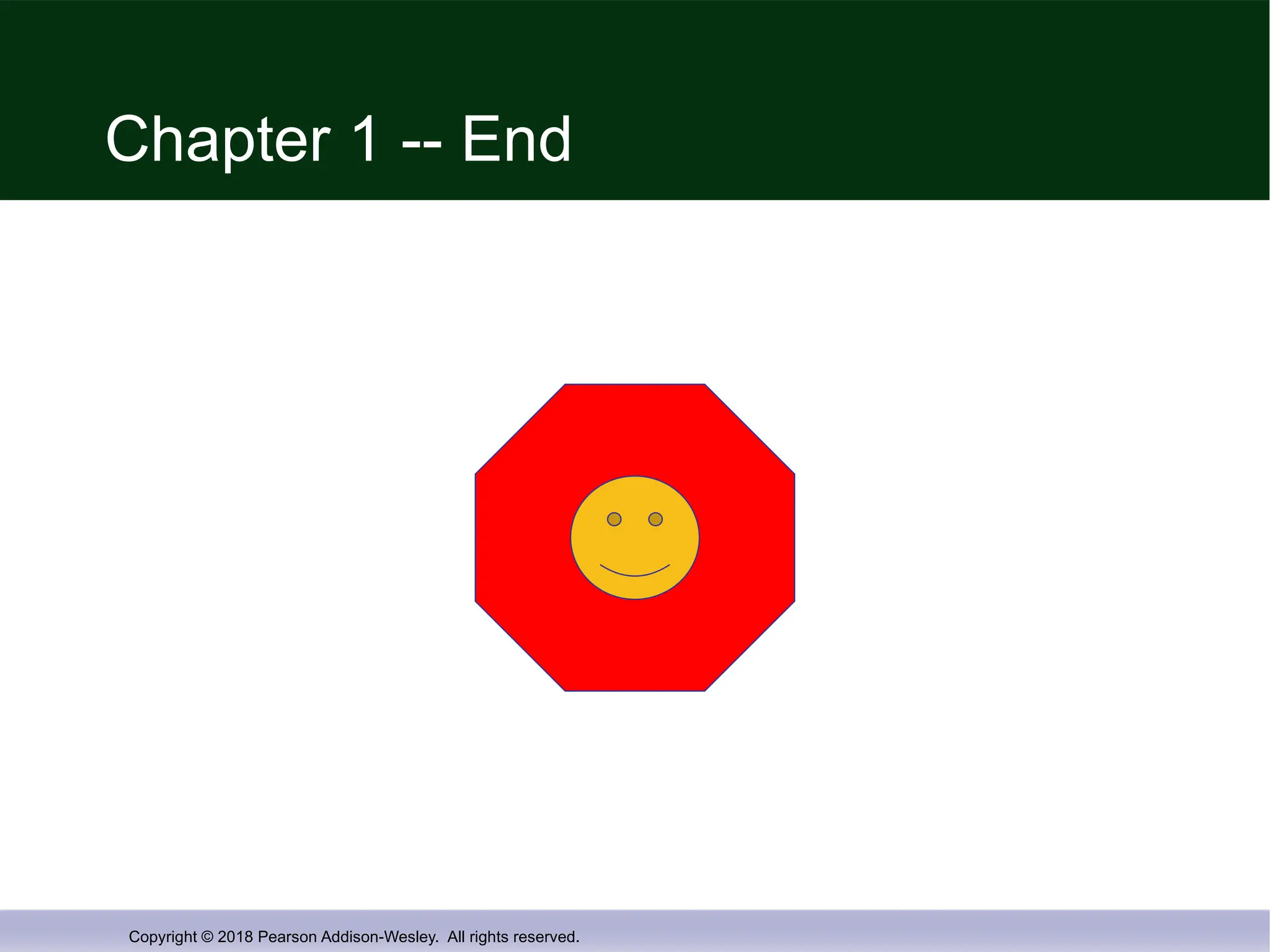 Chapter 1 -- End

Copyright © 2018 Pearson Addison-Wesley. All rights reserved.